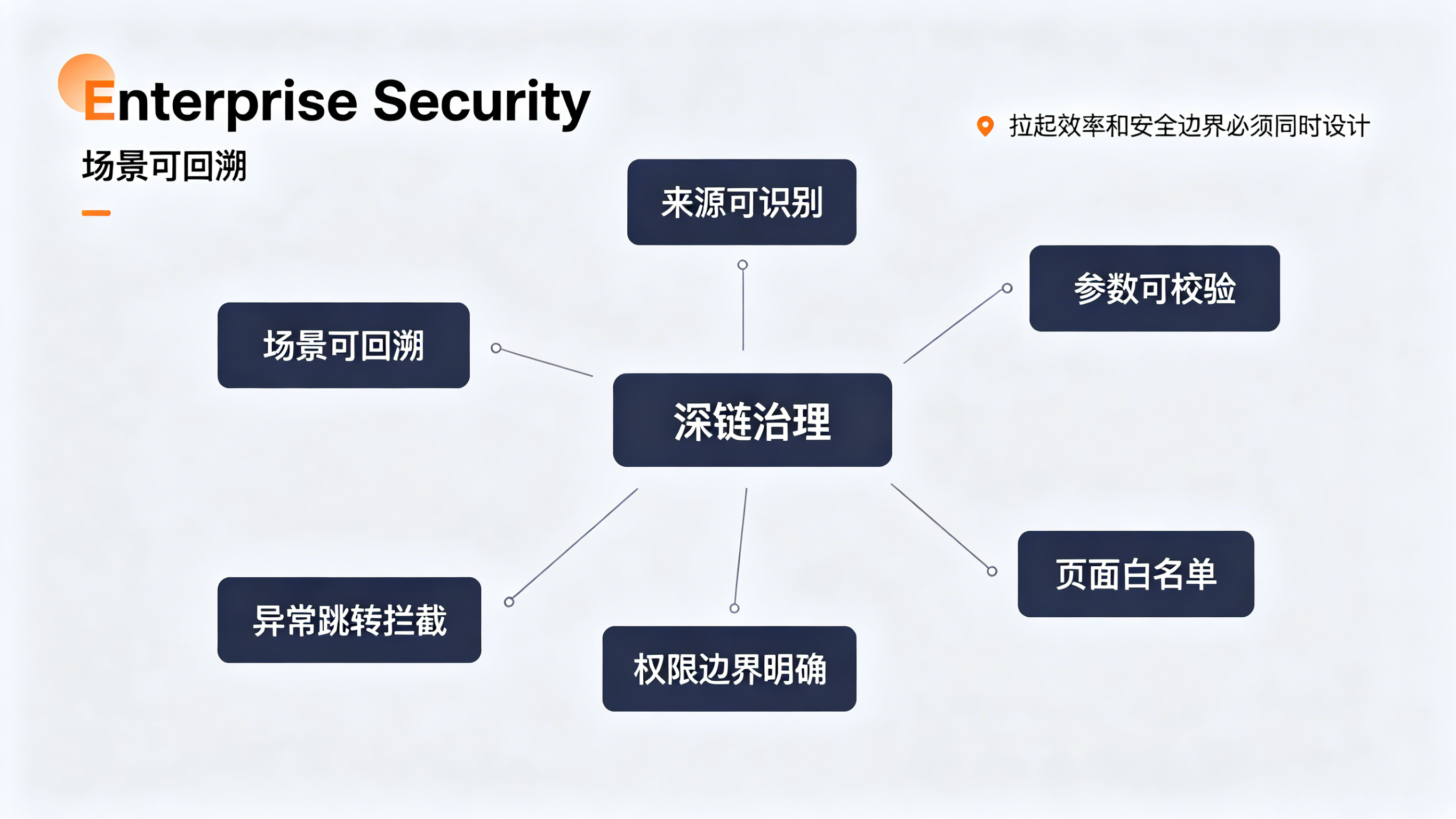 Enterprise Security

场景可回溯

拉起效率和安全边界必须同时设计

来源可识别

参数可校验

场景可回溯

深链治理

页面白名单

异常跳转拦截

权限边界明确